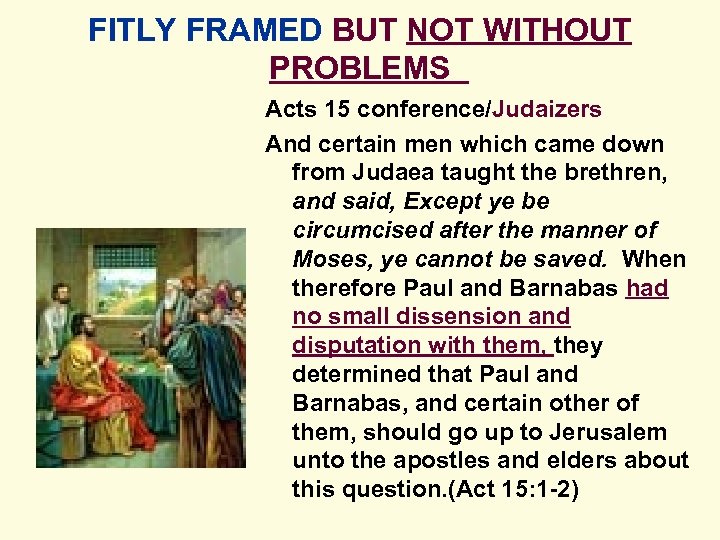 FITLY FRAMED BUT NOT WITHOUT PROBLEMS

Acts 15 conference/Judaizers

And certain men which came down from Judaea taught the brethren, and said, Except ye be circumcised after the manner of Moses, ye cannot be saved. When therefore Paul and Barnabas had no small dissension and disputation with them, they determined that Paul and Barnabas, and certain other of them, should go up to Jerusalem unto the apostles and elders about this question.(Act 15:1-2)